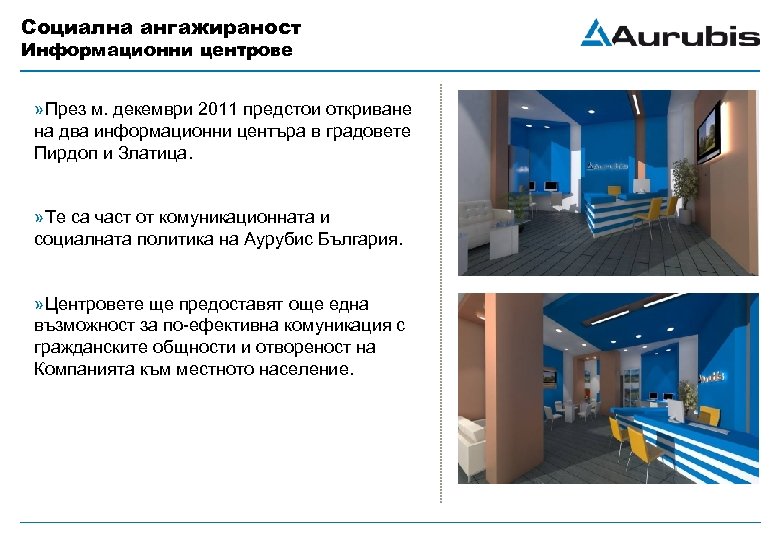 Социална ангажираност
Информационни центрове

Aurubis

»През м. декември 2011 предстои откриване на два информационни центъра в градовете Пирдоп и Златица.

»Те са част от комуникационната и социалната политика на Аурубис България.

»Центровете ще предоставят още една възможност за по-ефективна комуникация с гражданските общности и отвореност на Компанията към местното население.

Aurubis

Aurubis